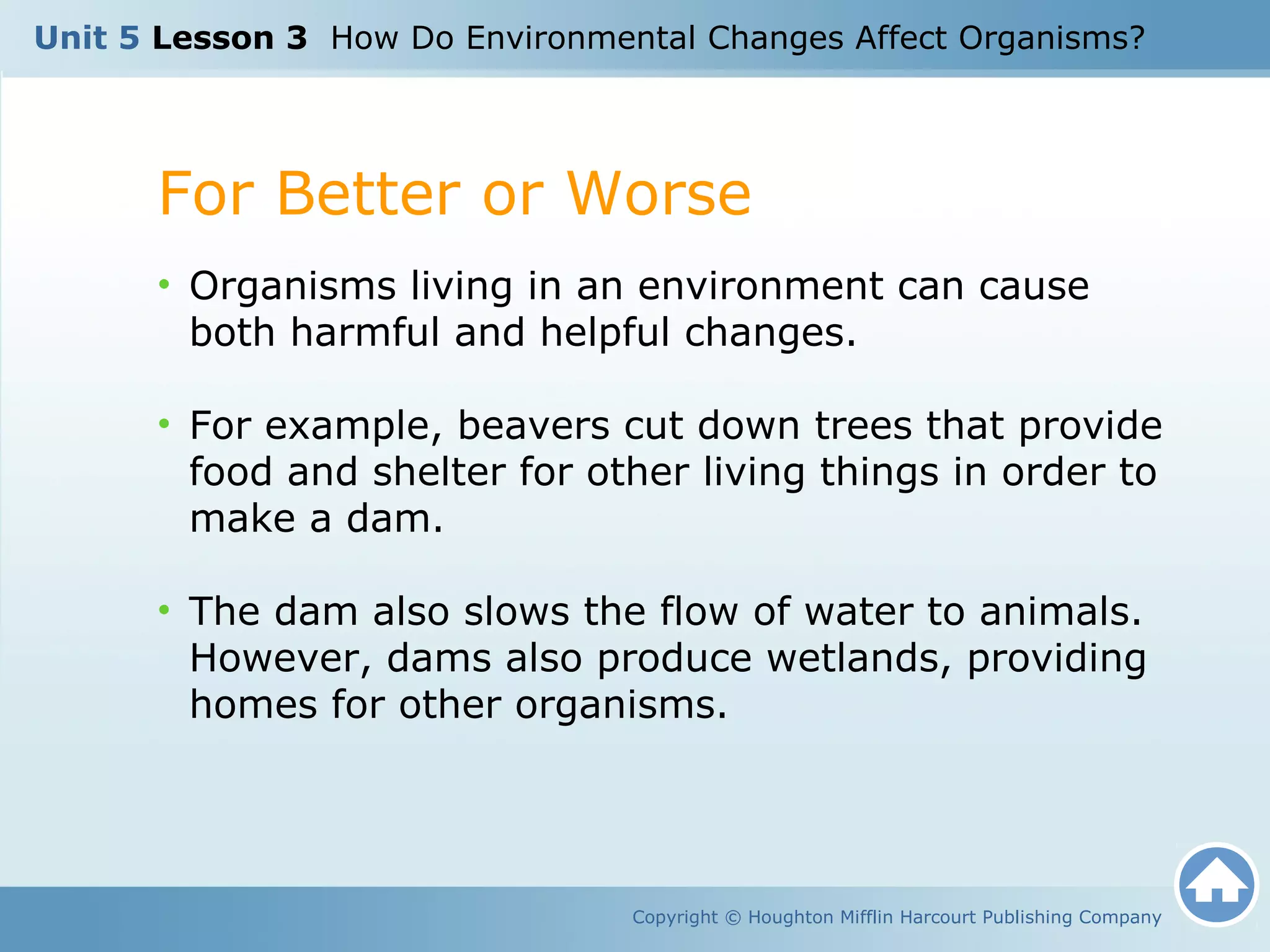 Unit 5 Lesson 3 How Do Environmental Changes Affect Organisms?

For Better or Worse

• Organisms living in an environment can cause both harmful and helpful changes.

• For example, beavers cut down trees that provide food and shelter for other living things in order to make a dam.

• The dam also slows the flow of water to animals. However, dams also produce wetlands, providing homes for other organisms.

Copyright © Houghton Mifflin Harcourt Publishing Company